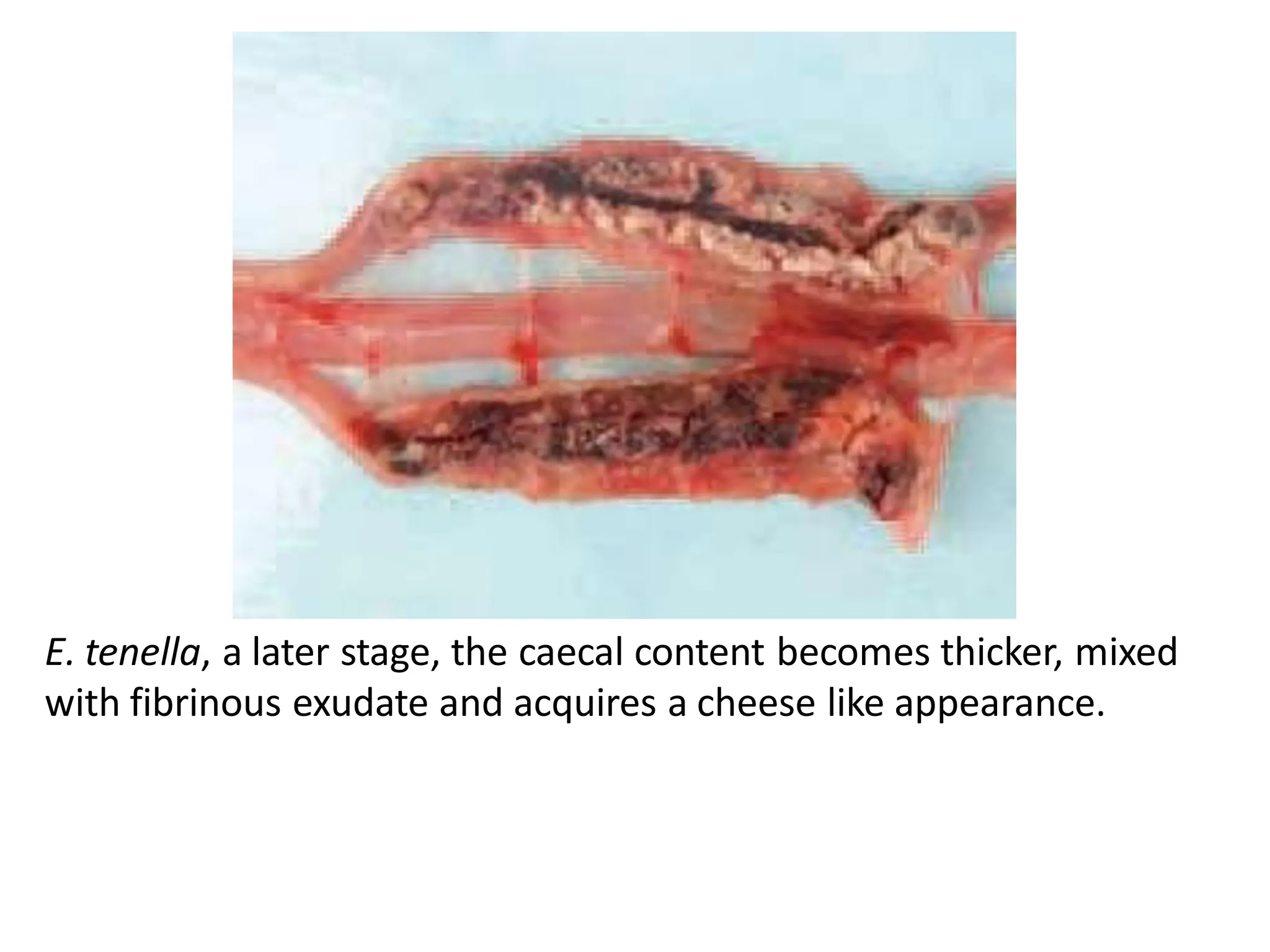 E. tenella, a later stage, the caecal content becomes thicker, mixed with fibrinous exudate and acquires a cheese like appearance.